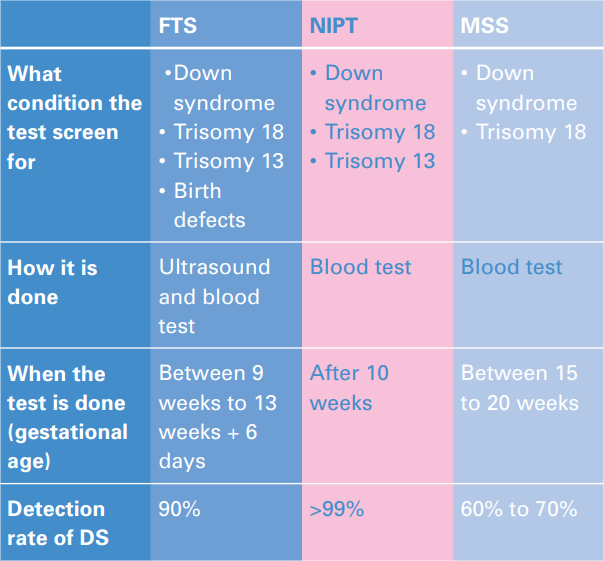 | | FTS | NIPT | MSS |
|---|---|---|---|
| What condition the test screen for | •Down syndrome • Trisomy 18 • Trisomy 13 • Birth defects | • Down syndrome • Trisomy 18 • Trisomy 13 | • Down syndrome • Trisomy 18 |
| How it is done | Ultrasound and blood test | Blood test | Blood test |
| When the test is done (gestational age) | Between 9 weeks to 13 weeks + 6 days | After 10 weeks | Between 15 to 20 weeks |
| Detection rate of DS | 90% | >99% | 60% to 70% |